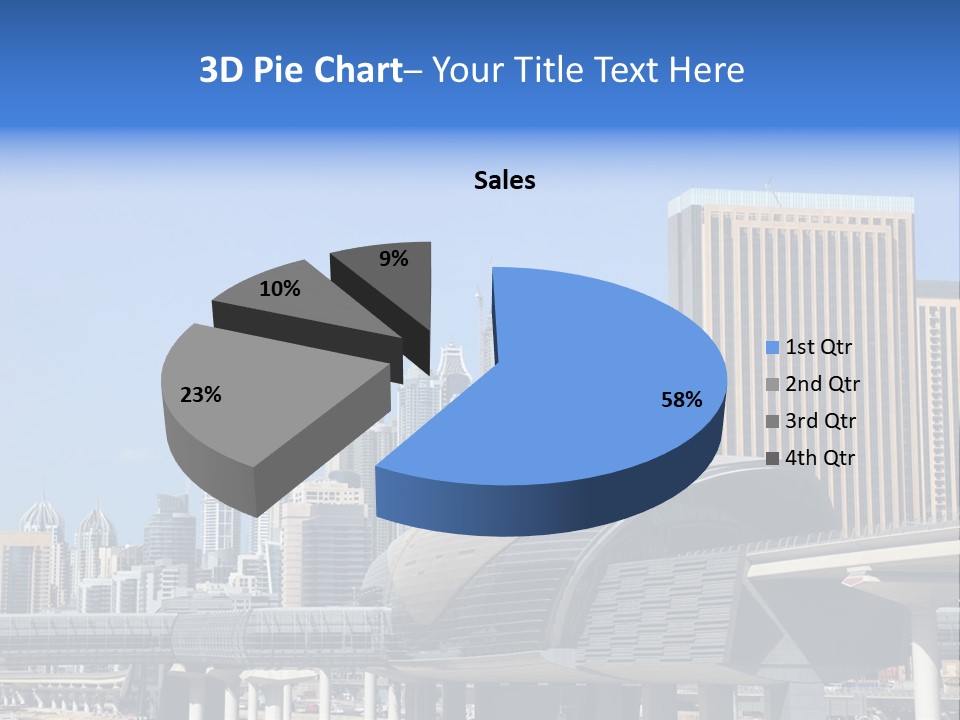 3D Pie Chart– Your Title Text Here

Sales

9%

10%

23%

58%

1st Qtr
2nd Qtr
3rd Qtr
4th Qtr